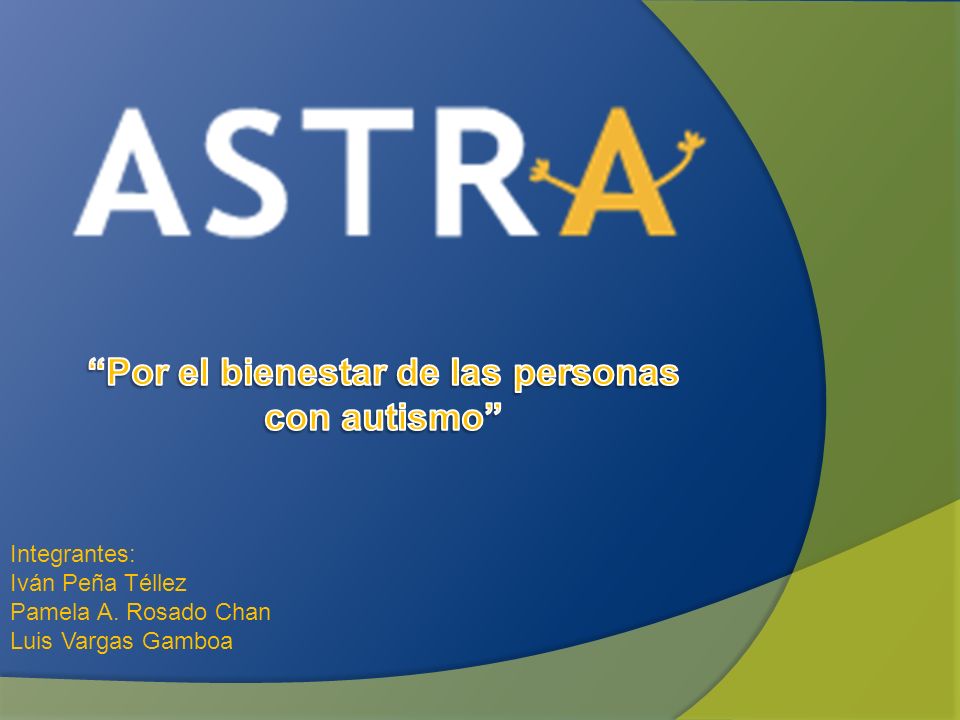 ASTRA

“Por el bienestar de las personas con autismo”

Integrantes:
Iván Peña Téllez
Pamela A. Rosado Chan
Luis Vargas Gamboa